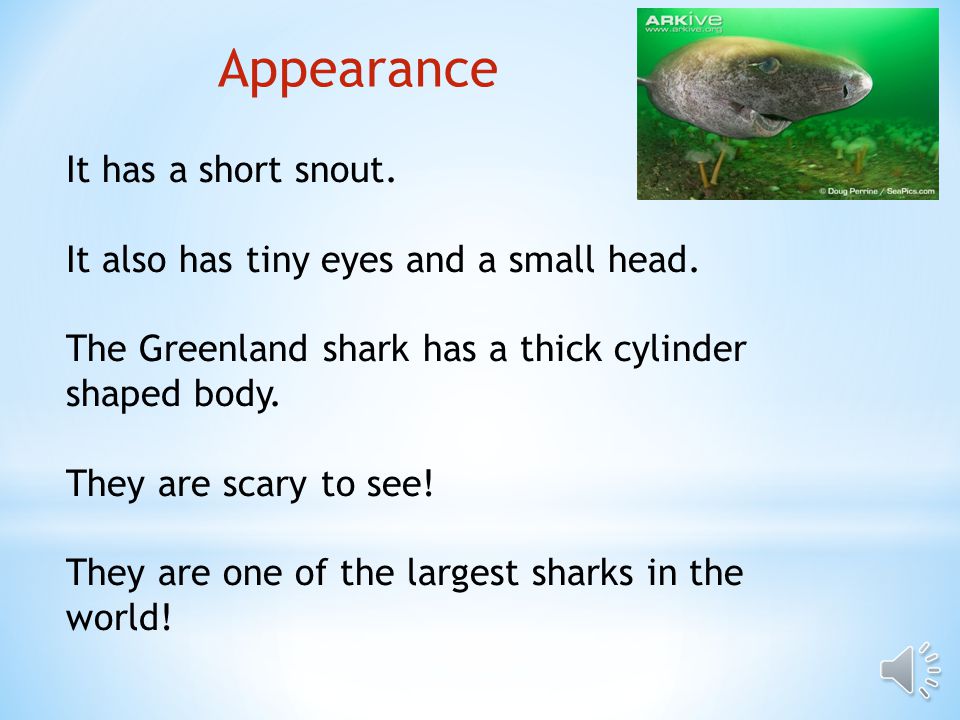 Appearance

ARKive
www.arkive.org

© Doug Perrine / SeaPics.com

It has a short snout.

It also has tiny eyes and a small head.

The Greenland shark has a thick cylinder shaped body.

They are scary to see!

They are one of the largest sharks in the world!